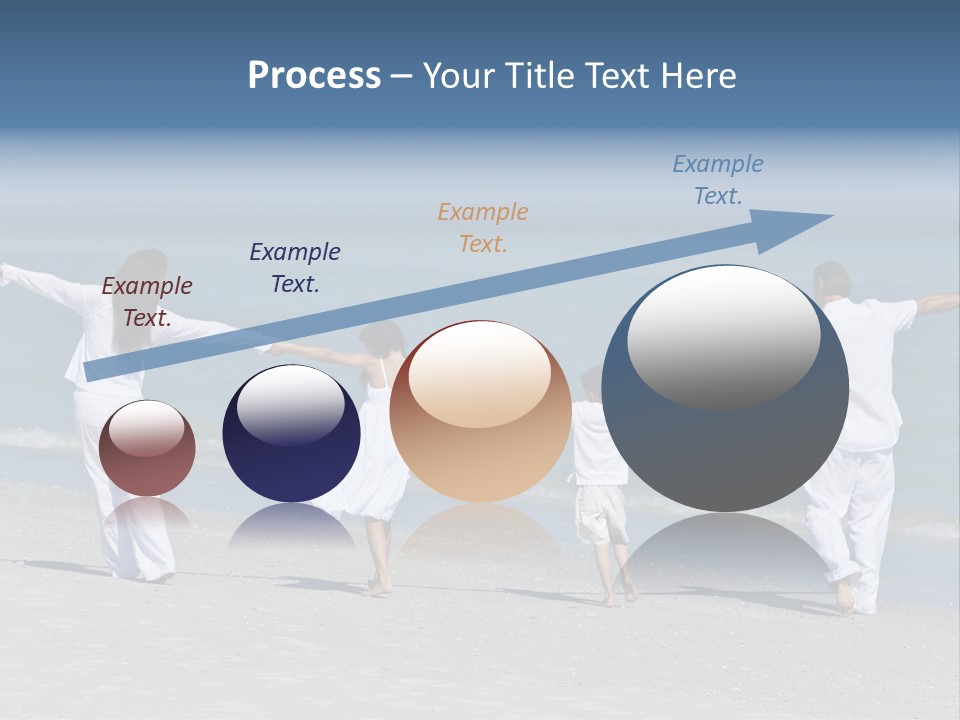 Process – Your Title Text Here

Example Text.

Example Text.

Example Text.

Example Text.